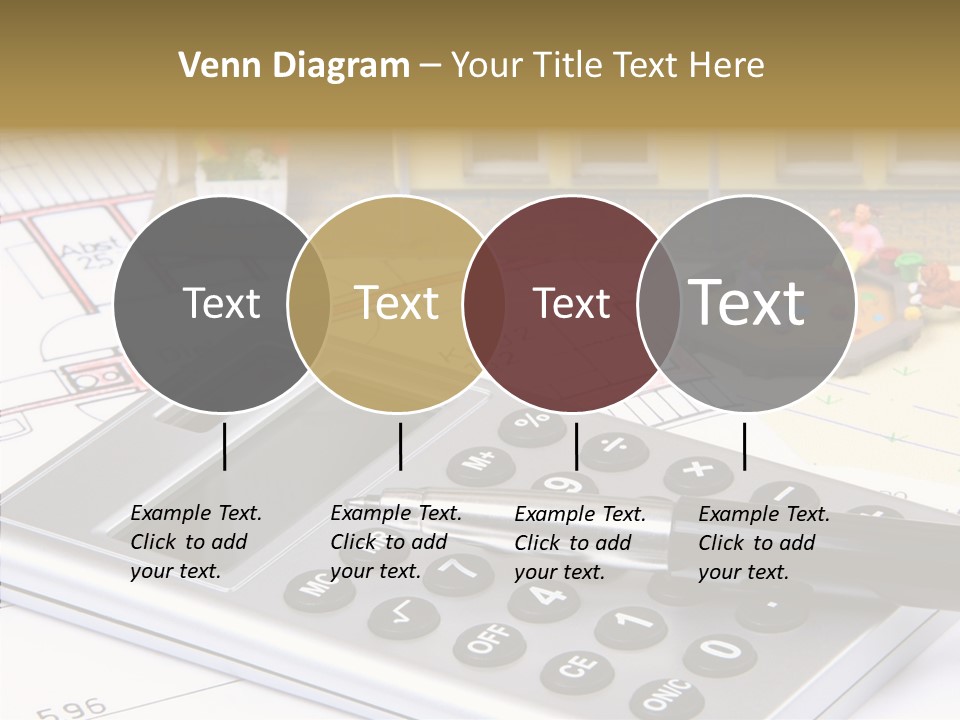 Venn Diagram – Your Title Text Here

Text

Text

Text

Text

Example Text. Click to add your text.

Example Text. Click to add your text.

Example Text. Click to add your text.

Example Text. Click to add your text.